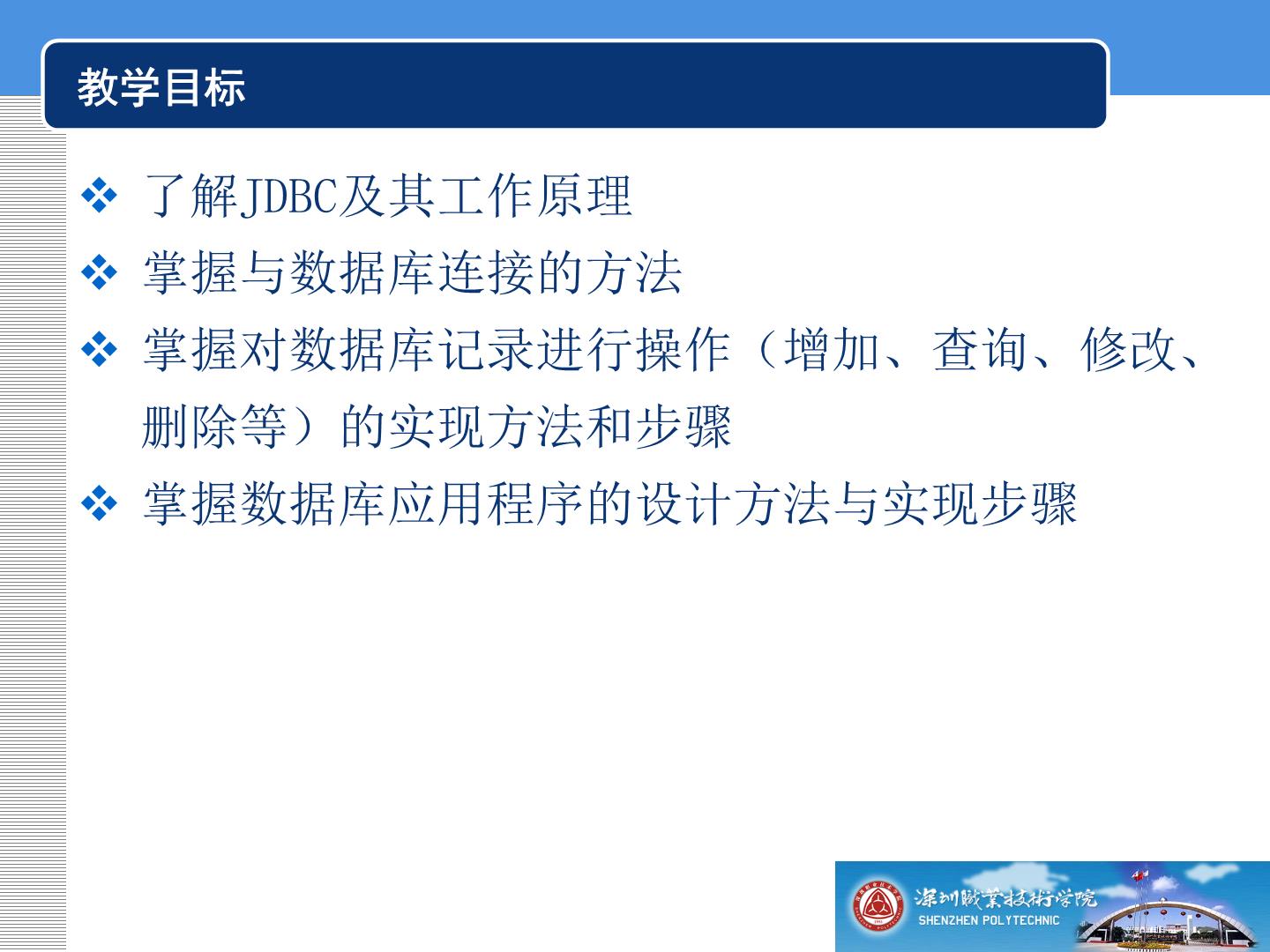 教学目标

❖ 了解JDBC及其工作原理

❖ 掌握与数据库连接的方法

❖ 掌握对数据库记录进行操作（增加、查询、修改、删除等）的实现方法和步骤

❖ 掌握数据库应用程序的设计方法与实现步骤

深圳職業技術學院
SHENZHEN POLYTECHNIC